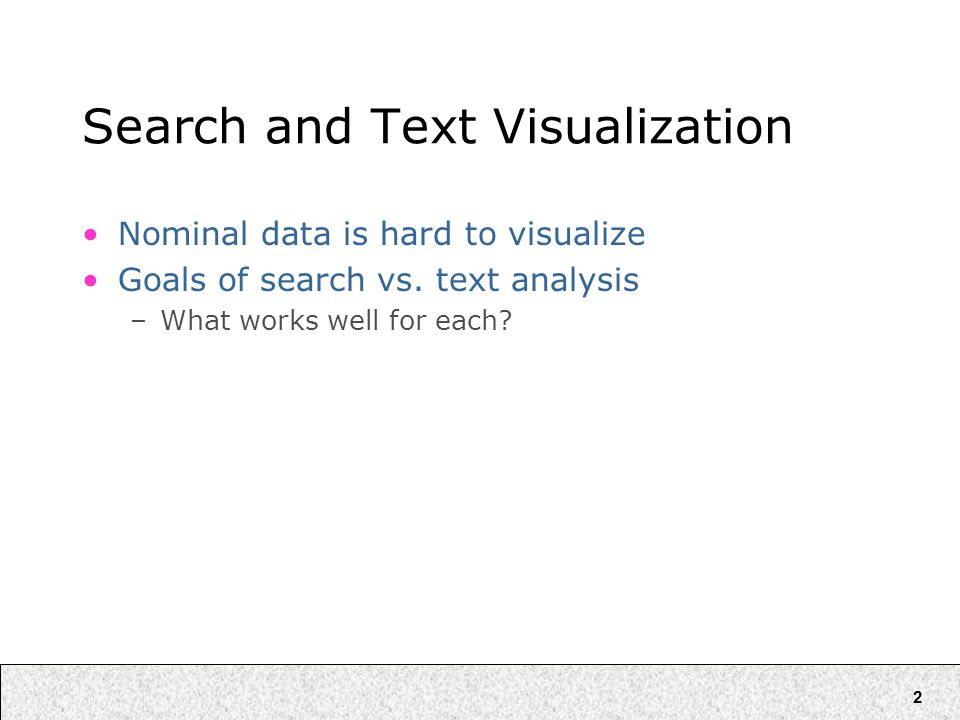 Search and Text Visualization

• Nominal data is hard to visualize
• Goals of search vs. text analysis
  – What works well for each?

2